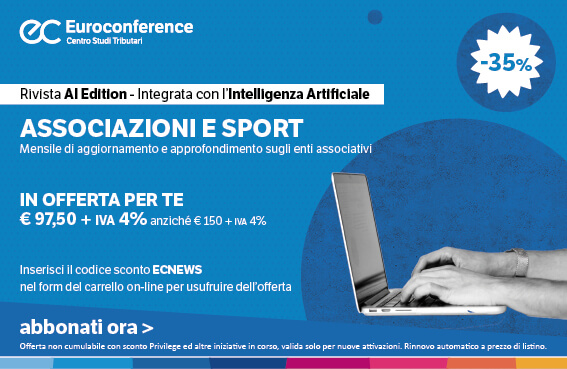 ec Euroconference
Centro Studi Tributari

-35%

Rivista AI Edition - Integrata con l'Intelligenza Artificiale

ASSOCIAZIONI E SPORT
Mensile di aggiornamento e approfondimento sugli enti associativi

IN OFFERTA PER TE
€ 97,50 + IVA 4% anziché € 150 + IVA 4%

Inserisci il codice sconto ECNEWS nel form del carrello on-line per usufruire dell'offerta

abbonati ora >

Offerta non cumulabile con sconto Privilege ed altre iniziative in corso, valida solo per nuove attivazioni. Rinnovo automatico a prezzo di listino.